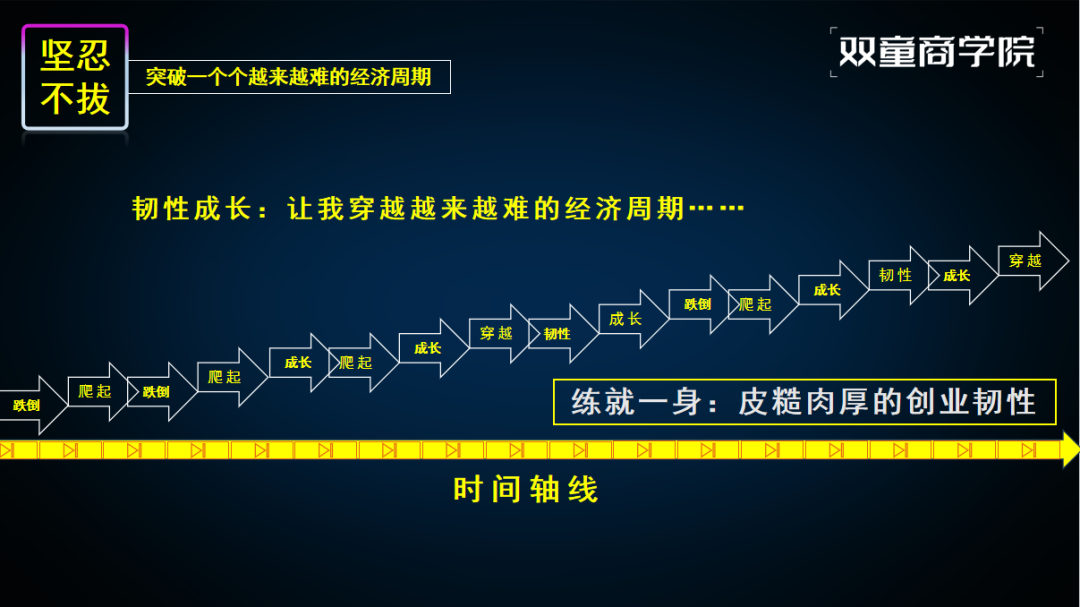 坚忍不拔

突破一个个越来越难的经济周期

双童商学院

韧性成长：让我穿越越来越难的经济周期……

跌倒 爬起 跌倒 爬起 成长 爬起 成长 穿越 韧性 成长 跌倒 爬起 成长 韧性 成长 穿越

练就一身：皮糙肉厚的创业韧性

时间轴线